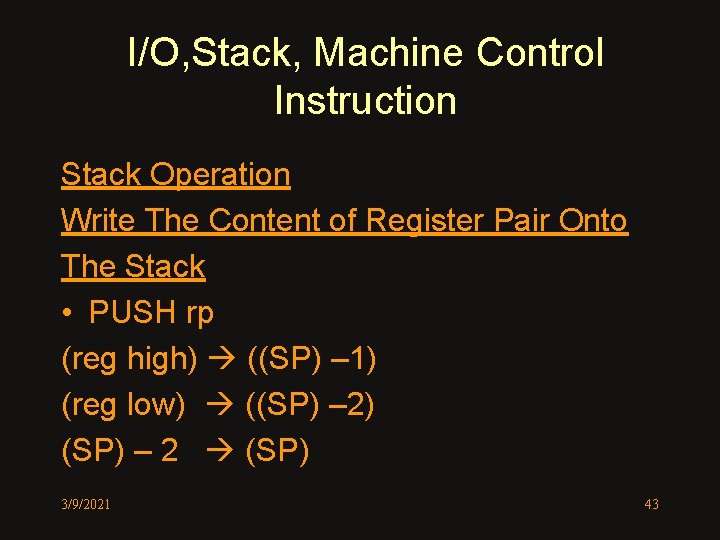 I/O,Stack, Machine Control Instruction

Stack Operation

Write The Content of Register Pair Onto The Stack

• PUSH rp

(reg high) → ((SP) –1)

(reg low) → ((SP) –2)

(SP) – 2 → (SP)

3/9/2021

43